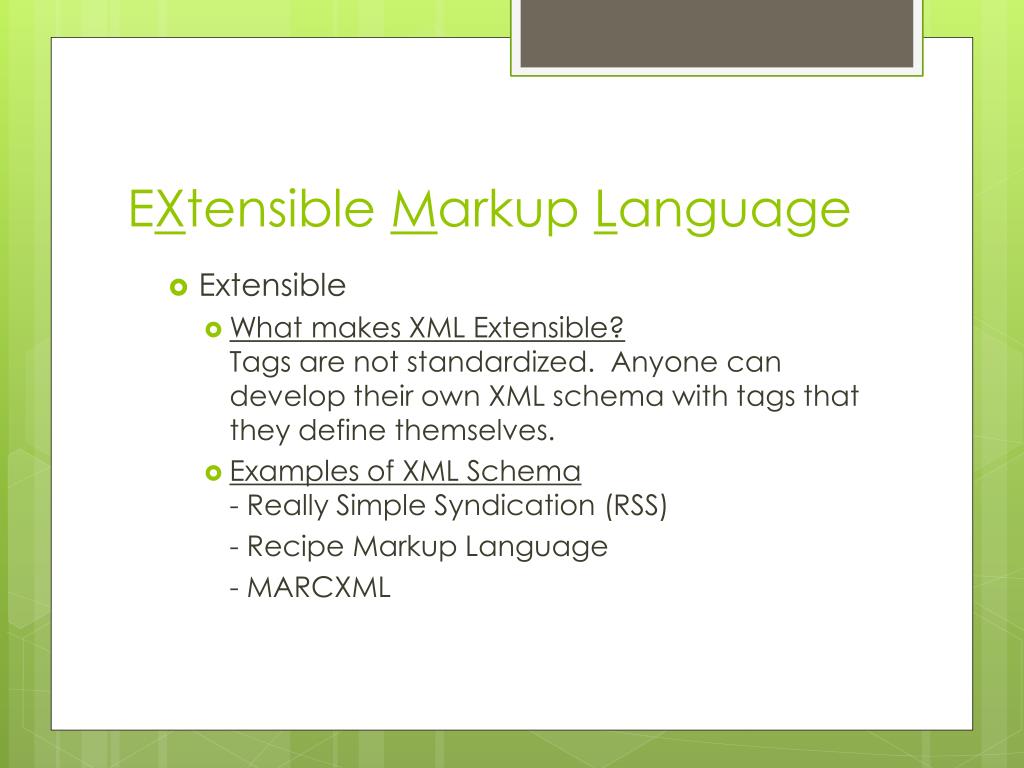 EXtensible Markup Language

Extensible

What makes XML Extensible?
Tags are not standardized. Anyone can develop their own XML schema with tags that they define themselves.

Examples of XML Schema
- Really Simple Syndication (RSS)
- Recipe Markup Language
- MARCXML